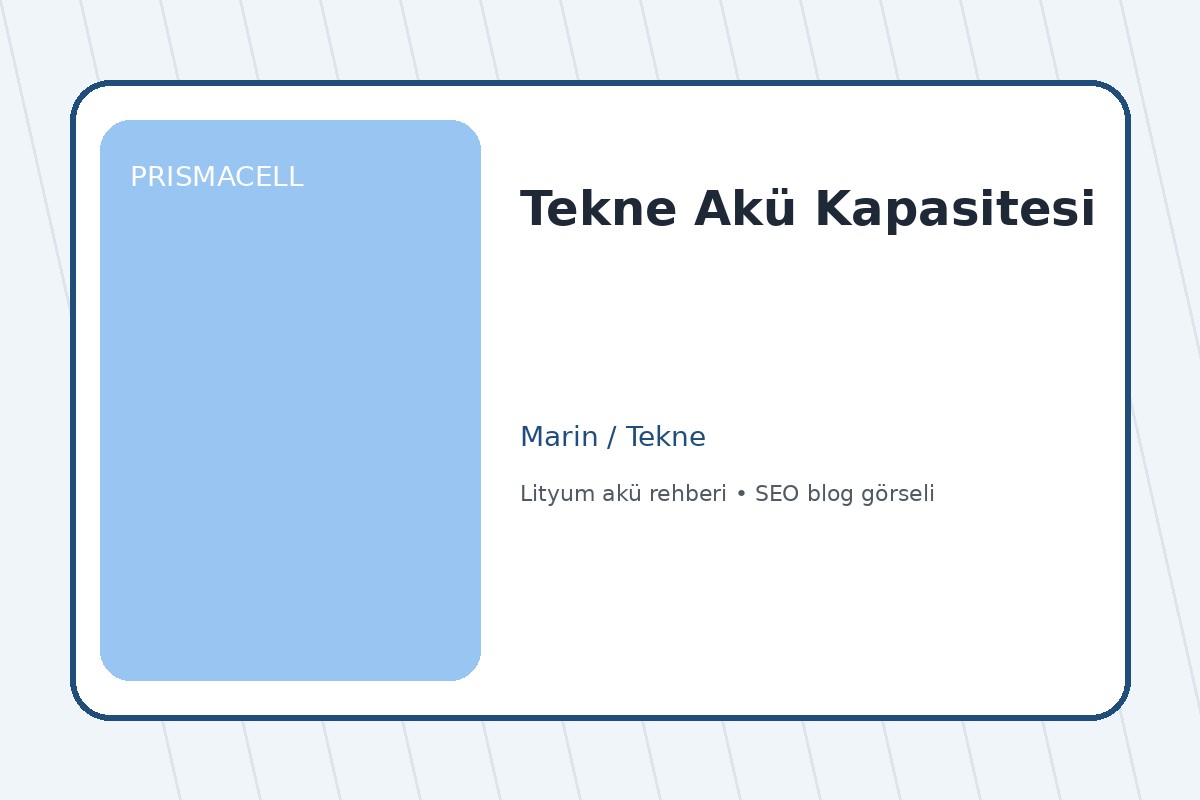 PRISMACELL

Tekne Akü Kapasitesi

Marin / Tekne

Lityum akü rehberi • SEO blog görseli